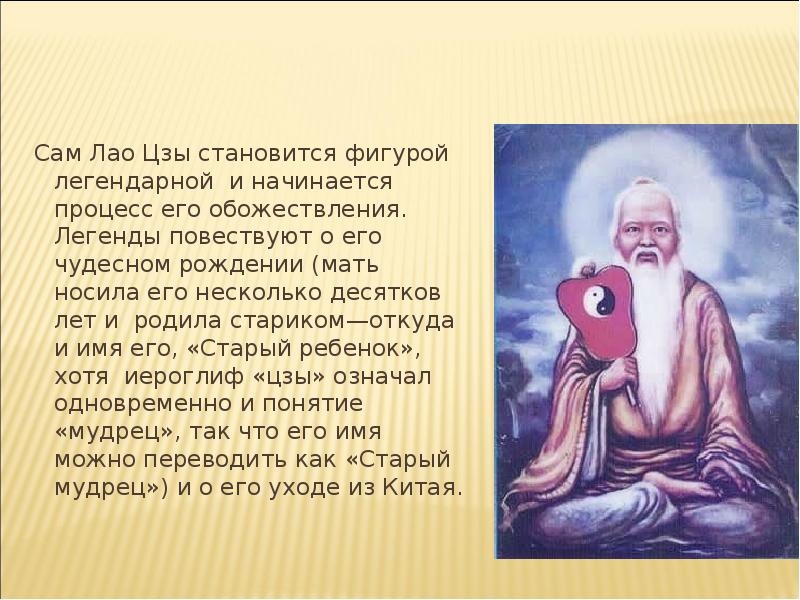 Сам Лао Цзы становится фигурой легендарной и начинается процесс его обожествления. Легенды повествуют о его чудесном рождении (мать носила его несколько десятков лет и родила стариком—откуда и имя его, «Старый ребенок», хотя иероглиф «цзы» означал одновременно и понятие «мудрец», так что его имя можно переводить как «Старый мудрец») и о его уходе из Китая.